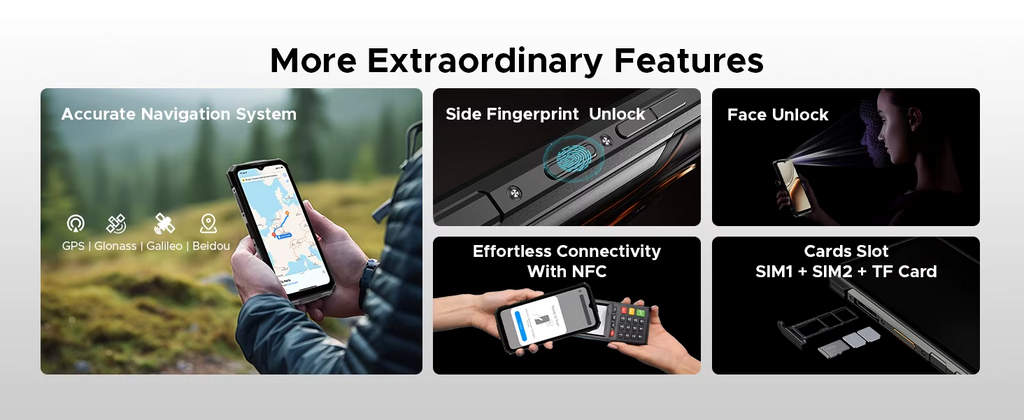 More Extraordinary Features

Accurate Navigation System

GPS | Glonass | Galileo | Beidou

Side Fingerprint Unlock

Face Unlock

Effortless Connectivity With NFC

Cards Slot SIM1 + SIM2 + TF Card